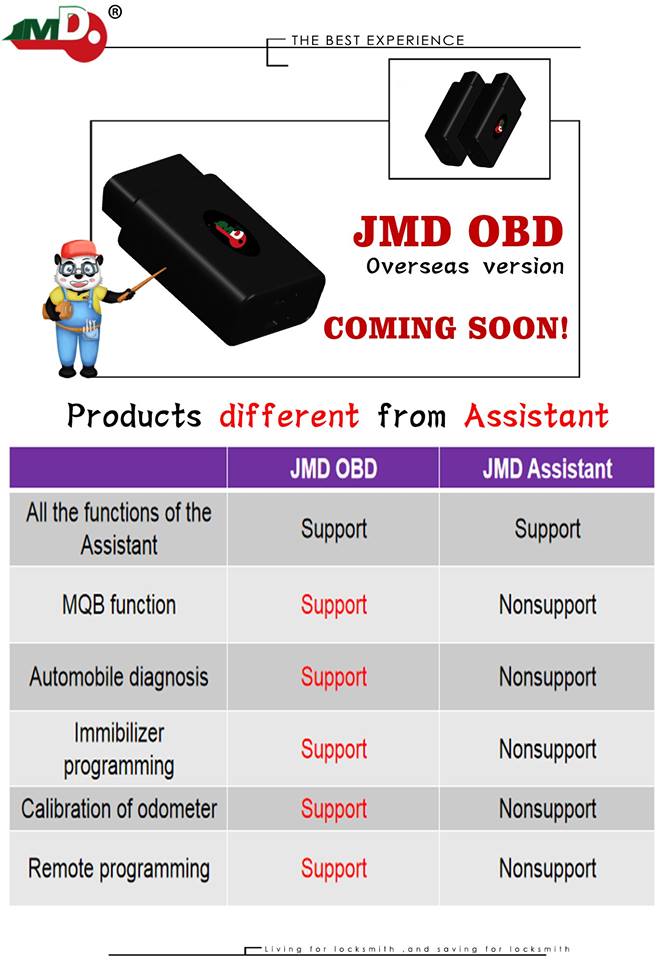 JMD®

THE BEST EXPERIENCE

JMD OBD
Overseas version

COMING SOON!

Products different from Assistant

| | JMD OBD | JMD Assistant |
|---|---|---|
| All the functions of the Assistant | Support | Support |
| MQB function | Support | Nonsupport |
| Automobile diagnosis | Support | Nonsupport |
| Immibilizer programming | Support | Nonsupport |
| Calibration of odometer | Support | Nonsupport |
| Remote programming | Support | Nonsupport |

Living for locksmith ,and saving for locksmith